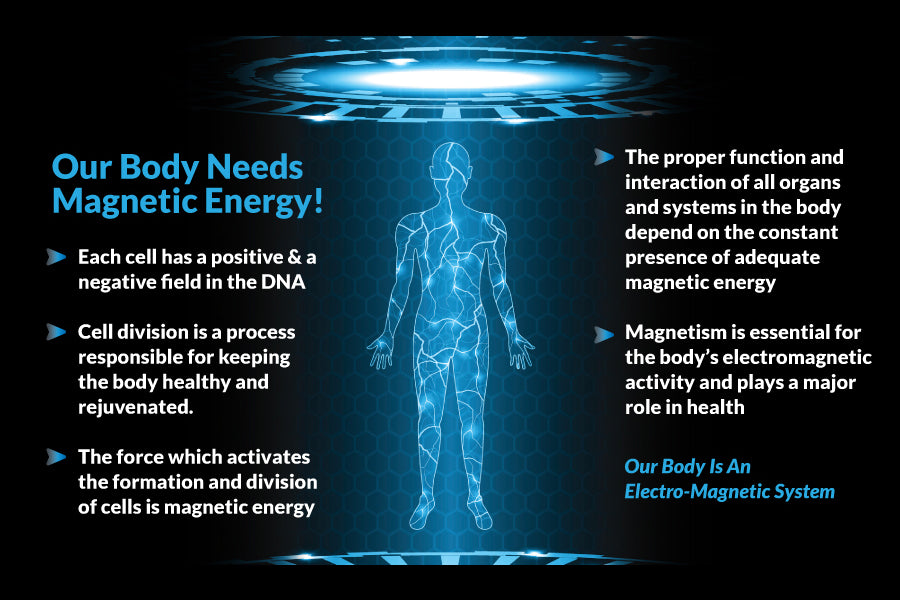 Our Body Needs Magnetic Energy!

Each cell has a positive & a negative field in the DNA

Cell division is a process responsible for keeping the body healthy and rejuvenated.

The force which activates the formation and division of cells is magnetic energy

The proper function and interaction of all organs and systems in the body depend on the constant presence of adequate magnetic energy

Magnetism is essential for the body's electromagnetic activity and plays a major role in health

Our Body Is An Electro-Magnetic System